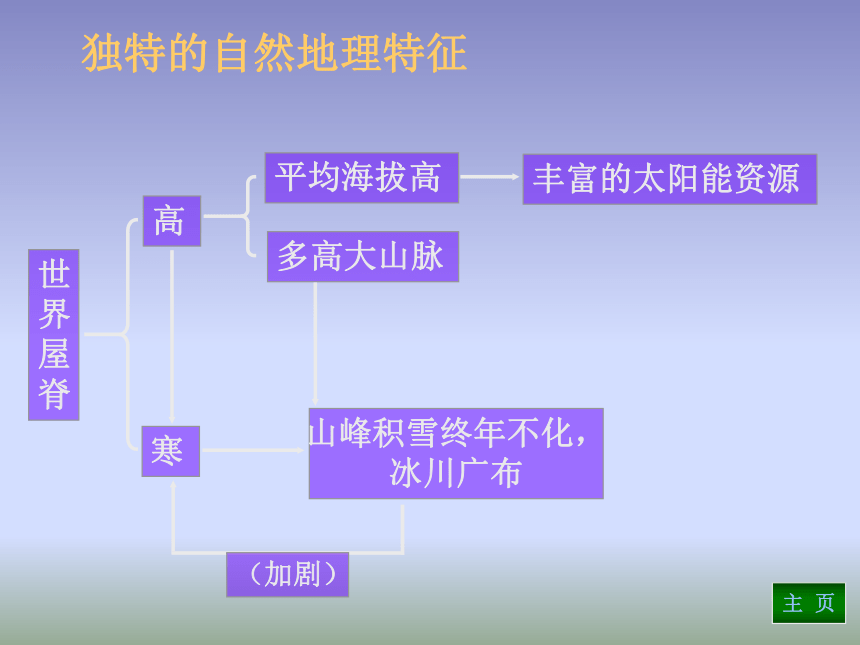 独特的自然地理特征

世界屋脊

高

平均海拔高

丰富的太阳能资源

多高大山脉

寒

山峰积雪终年不化，冰川广布

（加剧）

主 页